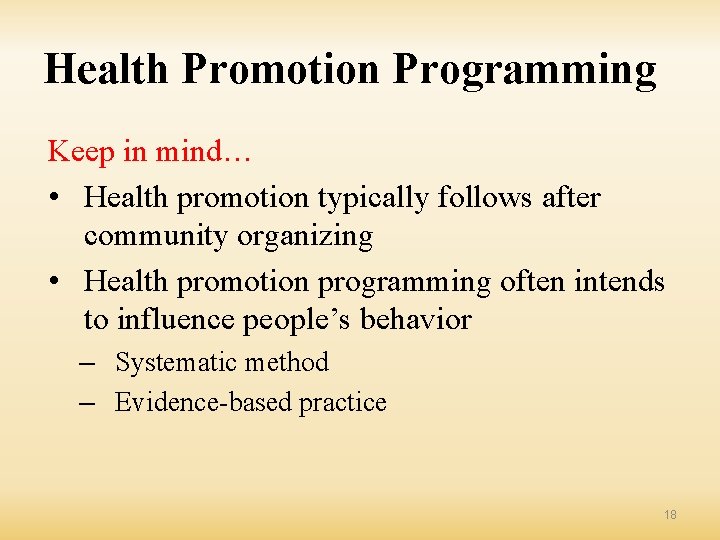 Health Promotion Programming

Keep in mind…

• Health promotion typically follows after community organizing

• Health promotion programming often intends to influence people’s behavior

– Systematic method

– Evidence-based practice

18